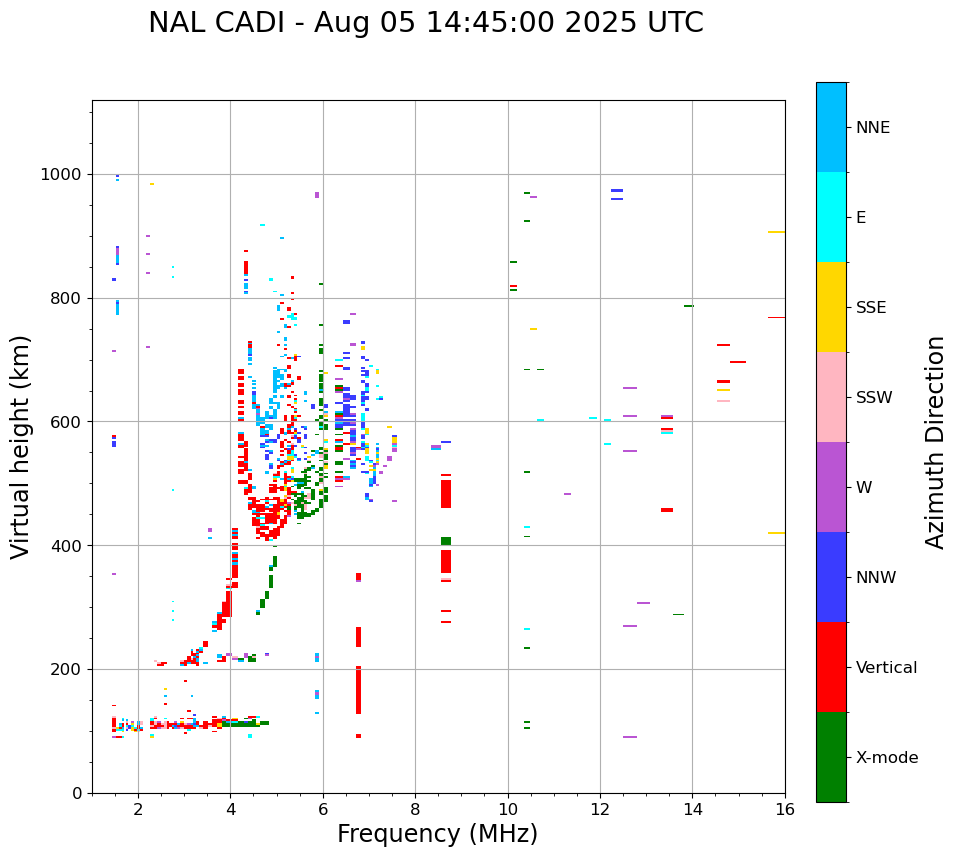 NAL CADI - Aug 05 14:45:00 2025 UTC

Virtual height (km)

1000
800
600
400
200
0

2
4
6
8
10
12
14
16

Frequency (MHz)

NNE
E
SSE
SSW
W
NNW
Vertical
X-mode

Azimuth Direction